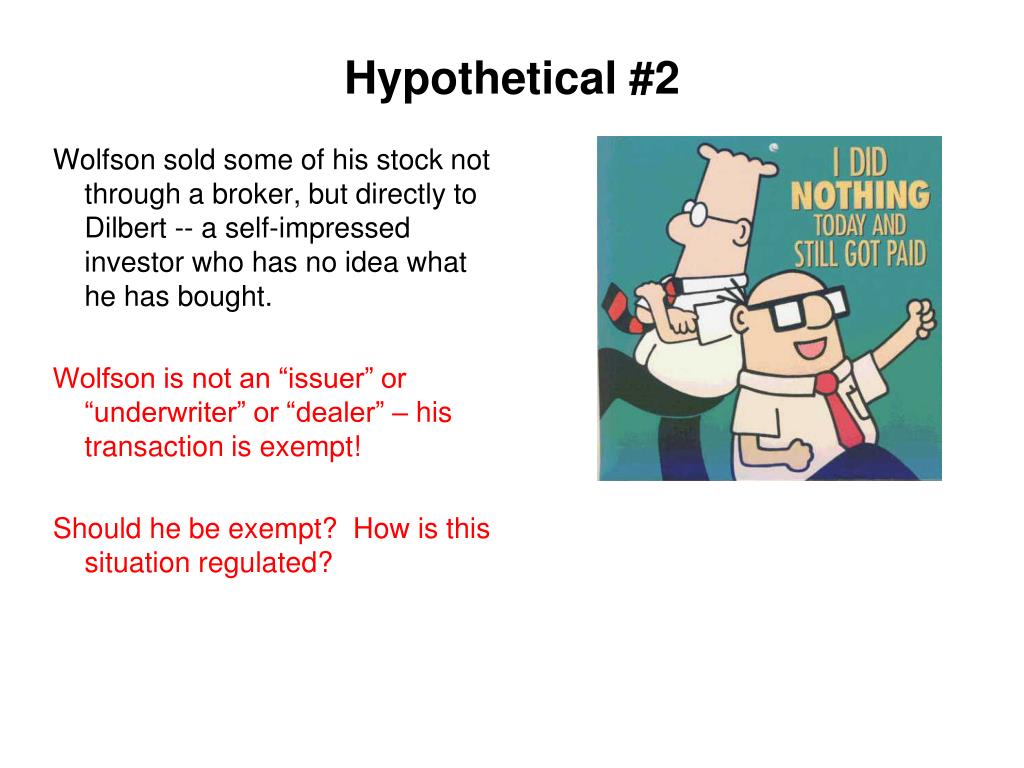 Hypothetical #2

Wolfson sold some of his stock not through a broker, but directly to Dilbert -- a self-impressed investor who has no idea what he has bought.

Wolfson is not an “issuer” or “underwriter” or “dealer” – his transaction is exempt!

Should he be exempt? How is this situation regulated?

I DID NOTHING TODAY AND STILL GOT PAID